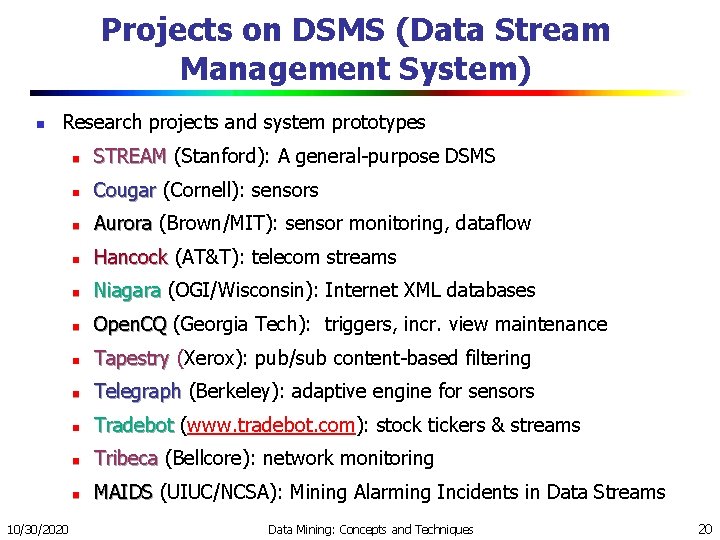 Projects on DSMS (Data Stream Management System)

- Research projects and system prototypes
  - STREAM (Stanford): A general-purpose DSMS
  - Cougar (Cornell): sensors
  - Aurora (Brown/MIT): sensor monitoring, dataflow
  - Hancock (AT&T): telecom streams
  - Niagara (OGI/Wisconsin): Internet XML databases
  - OpenCQ (Georgia Tech): triggers, incr. view maintenance
  - Tapestry (Xerox): pub/sub content-based filtering
  - Telegraph (Berkeley): adaptive engine for sensors
  - Tradebot (www.tradebot.com): stock tickers & streams
  - Tribeca (Bellcore): network monitoring
  - MAIDS (UIUC/NCSA): Mining Alarming Incidents in Data Streams

10/30/2020 Data Mining: Concepts and Techniques 20